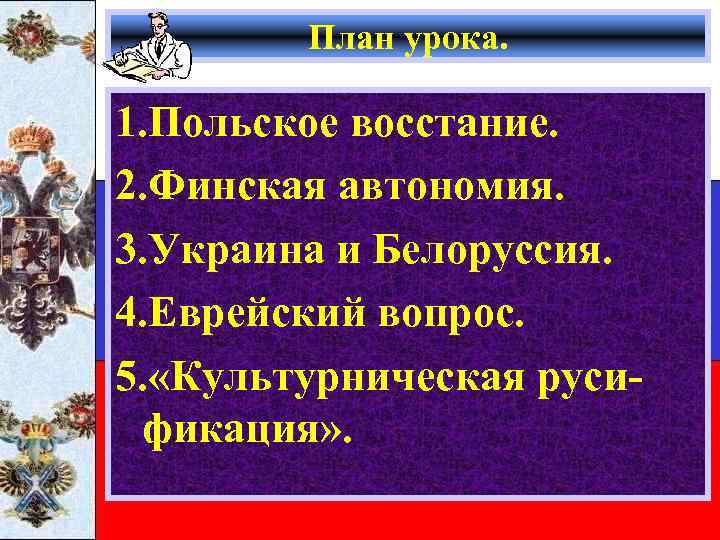 План урока.

1.Польское восстание.
2.Финская автономия.
3.Украина и Белоруссия.
4.Еврейский вопрос.
5.«Культурническая русификация».